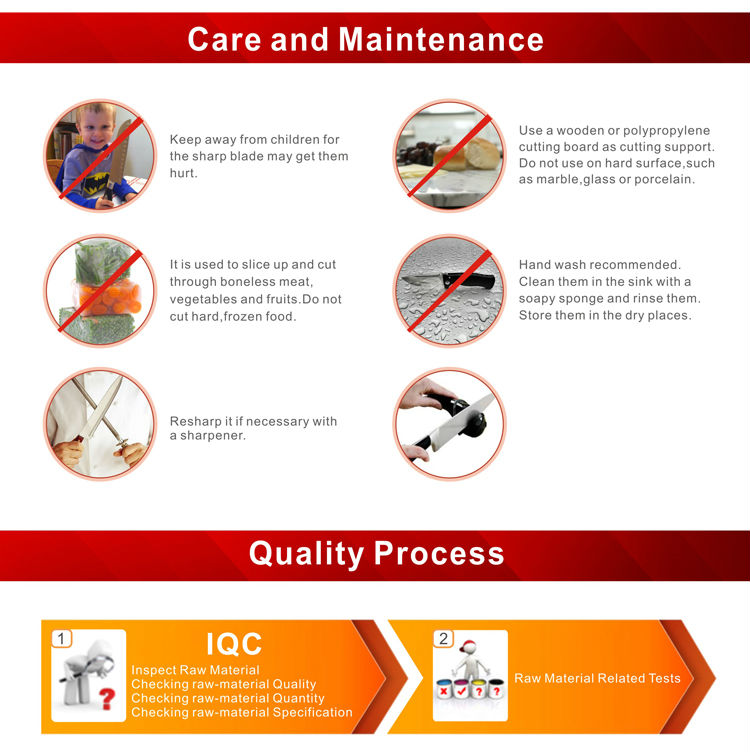 Care and Maintenance

Keep away from children for the sharp blade may get them hurt.

Use a wooden or polypropylene cutting board as cutting support. Do not use on hard surface,such as marble,glass or porcelain.

It is used to slice up and cut through boneless meat, vegetables and fruits.Do not cut hard,frozen food.

Hand wash recommended. Clean them in the sink with a soapy sponge and rinse them. Store them in the dry places.

Resharp it if necessary with a sharpener.

Quality Process

1

IQC

Inspect Raw Material
Checking raw-material Quality
Checking raw-material Quantity
Checking raw-material Specification

2

Raw Material Related Tests